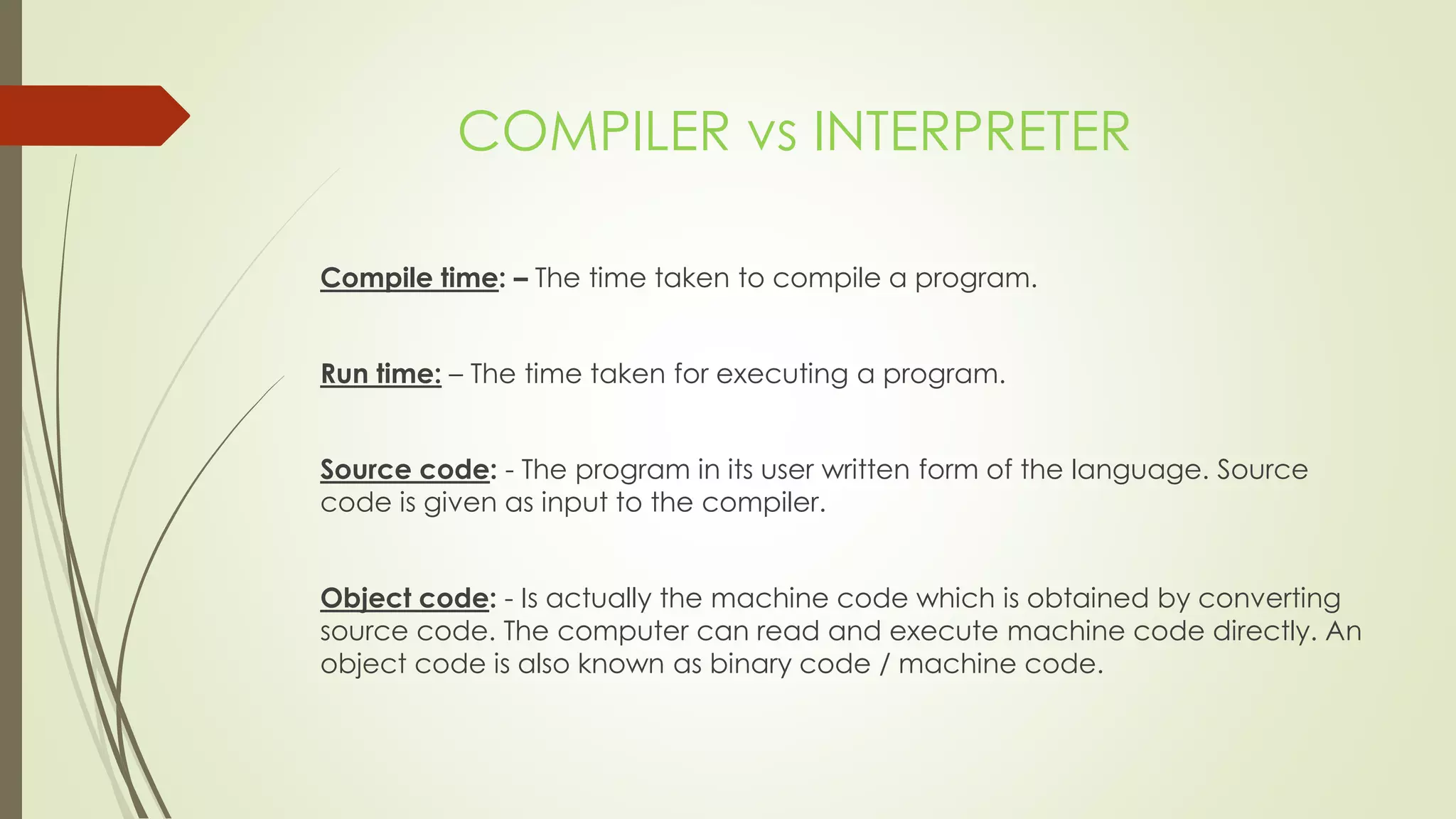 COMPILER vs INTERPRETER

Compile time: – The time taken to compile a program.

Run time: – The time taken for executing a program.

Source code: - The program in its user written form of the language. Source code is given as input to the compiler.

Object code: - Is actually the machine code which is obtained by converting source code. The computer can read and execute machine code directly. An object code is also known as binary code / machine code.